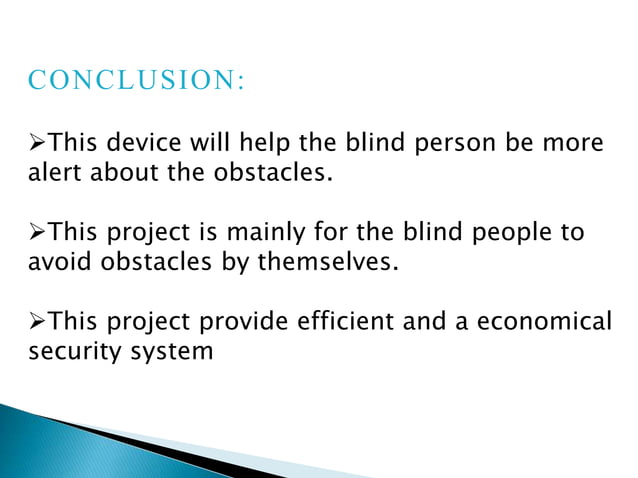 CONCLUSION:

➢This device will help the blind person be more alert about the obstacles.

➢This project is mainly for the blind people to avoid obstacles by themselves.

➢This project provide efficient and a economical security system